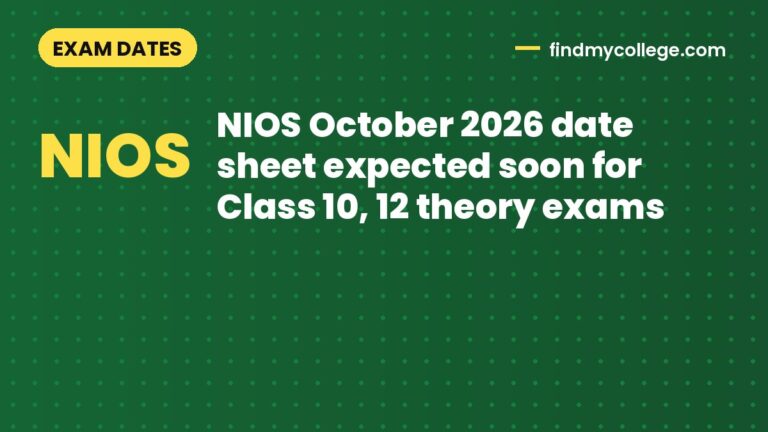 EXAM DATES

findmycollege.com

NIOS

NIOS October 2026 date sheet expected soon for Class 10, 12 theory exams